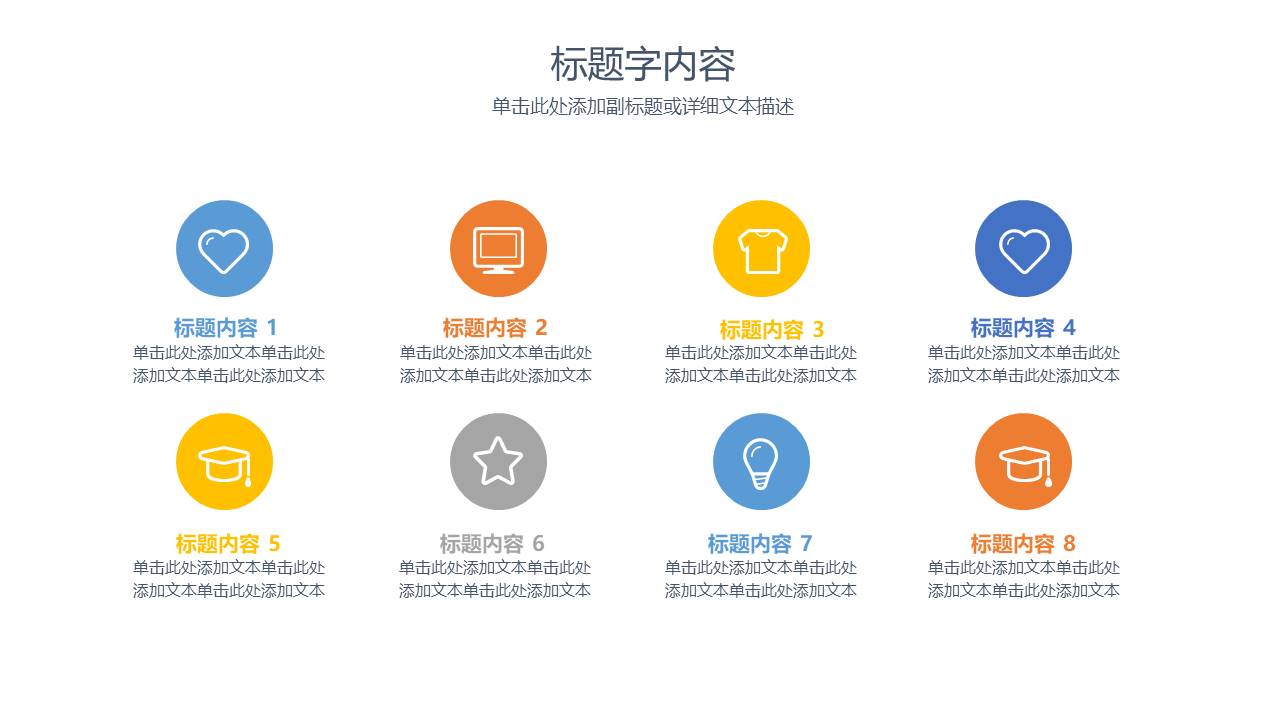 标题字内容
单击此处添加副标题或详细文本描述

标题内容 1
单击此处添加文本单击此处添加文本单击此处添加文本

标题内容 2
单击此处添加文本单击此处添加文本单击此处添加文本

标题内容 3
单击此处添加文本单击此处添加文本单击此处添加文本

标题内容 4
单击此处添加文本单击此处添加文本单击此处添加文本

标题内容 5
单击此处添加文本单击此处添加文本单击此处添加文本

标题内容 6
单击此处添加文本单击此处添加文本单击此处添加文本

标题内容 7
单击此处添加文本单击此处添加文本单击此处添加文本

标题内容 8
单击此处添加文本单击此处添加文本单击此处添加文本